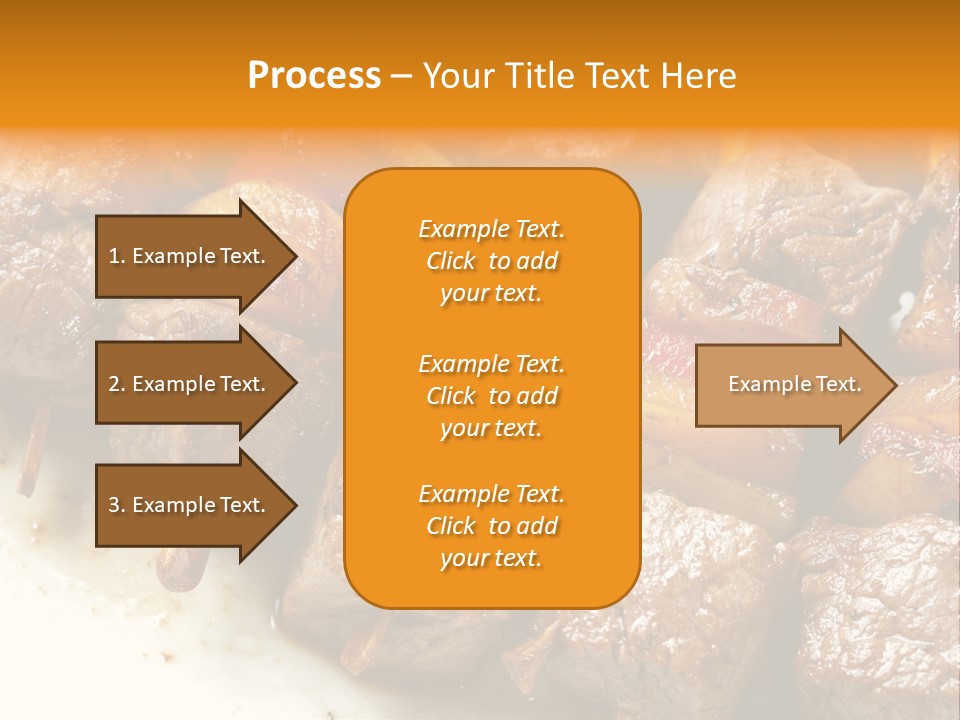 Process – Your Title Text Here

1. Example Text.

2. Example Text.

3. Example Text.

Example Text. Click to add your text.

Example Text. Click to add your text.

Example Text. Click to add your text.

Example Text.